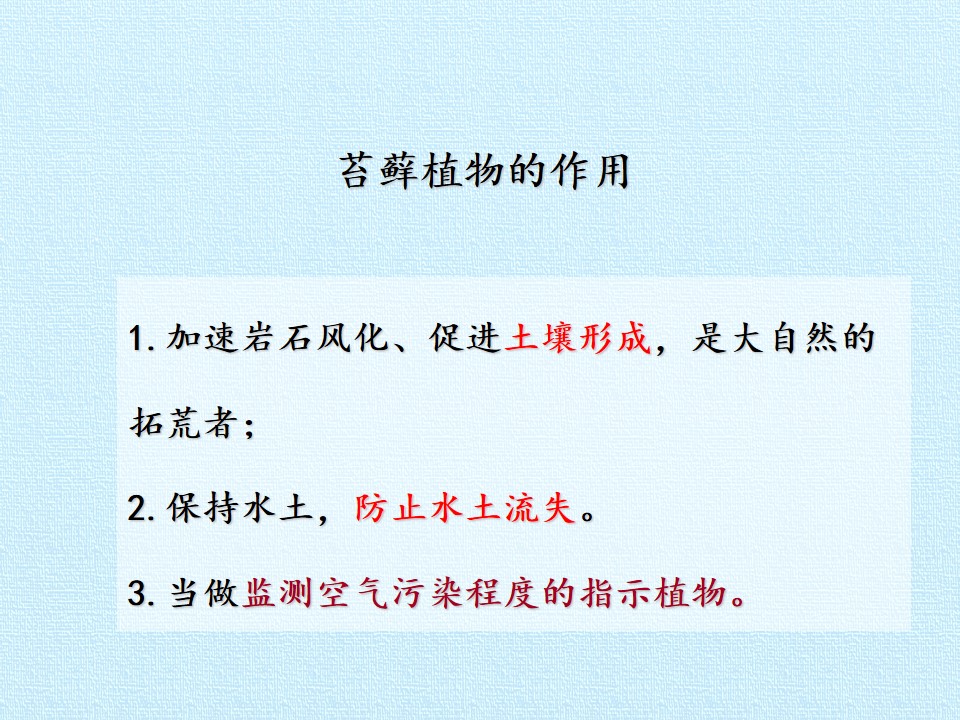 苔藓植物的作用

1. 加速岩石风化、促进土壤形成，是大自然的拓荒者；

2. 保持水土，防止水土流失。

3. 当做监测空气污染程度的指示植物。